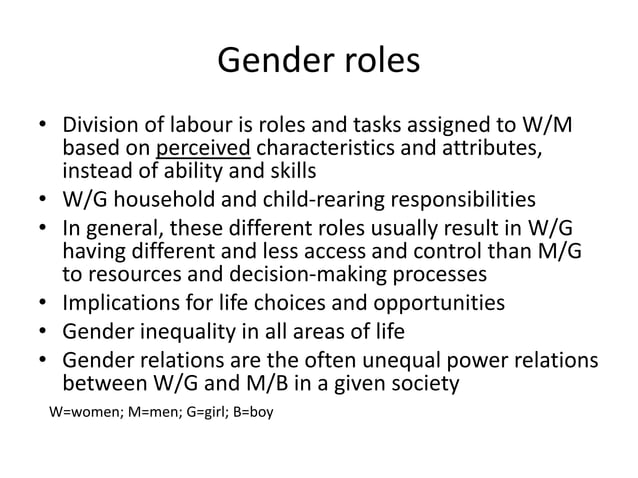 Gender roles

• Division of labour is roles and tasks assigned to W/M based on perceived characteristics and attributes, instead of ability and skills
• W/G household and child-rearing responsibilities
• In general, these different roles usually result in W/G having different and less access and control than M/G to resources and decision-making processes
• Implications for life choices and opportunities
• Gender inequality in all areas of life
• Gender relations are the often unequal power relations between W/G and M/B in a given society

W=women; M=men; G=girl; B=boy